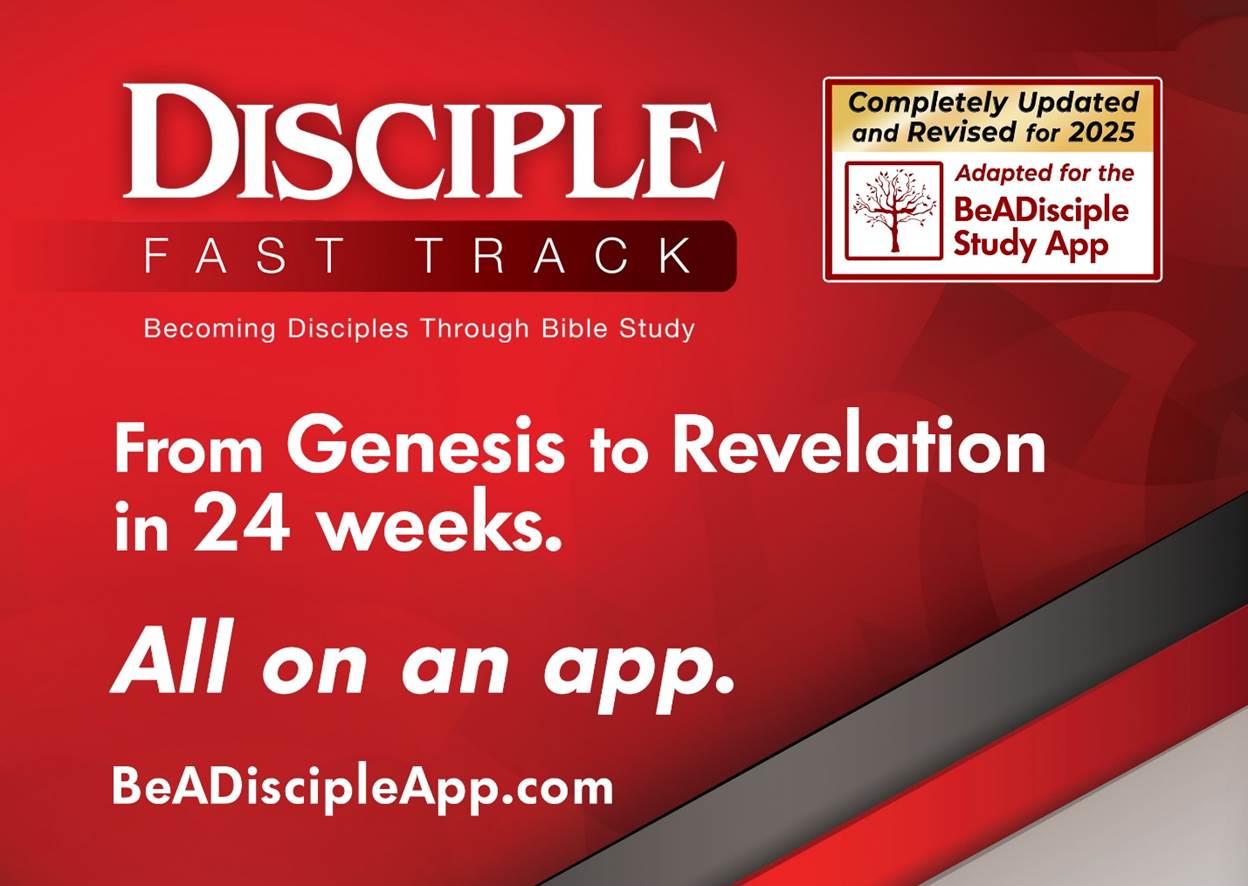 DISCIPLE
FAST TRACK
Becoming Disciples Through Bible Study

Completely Updated and Revised for 2025
Adapted for the BeADisciple Study App

From Genesis to Revelation in 24 weeks.

All on an app.

BeADiscipleApp.com